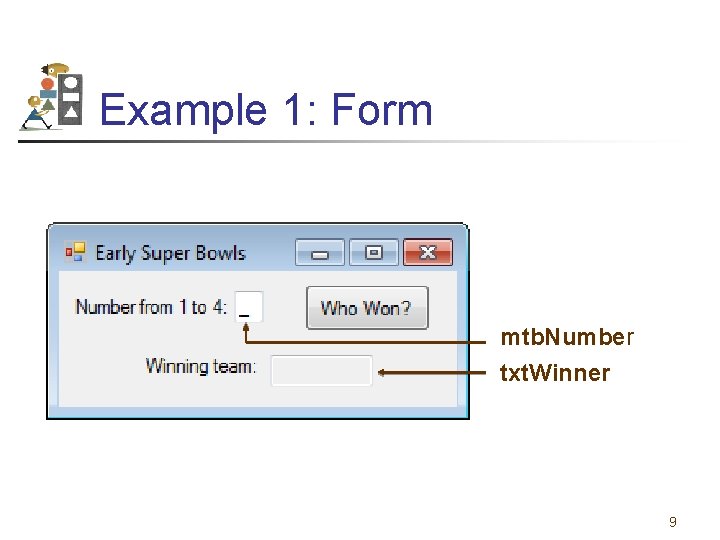 Example 1: Form

Early Super Bowls

Number from 1 to 4: _

Who Won?

Winning team:

mtbNumber

txtWinner

9